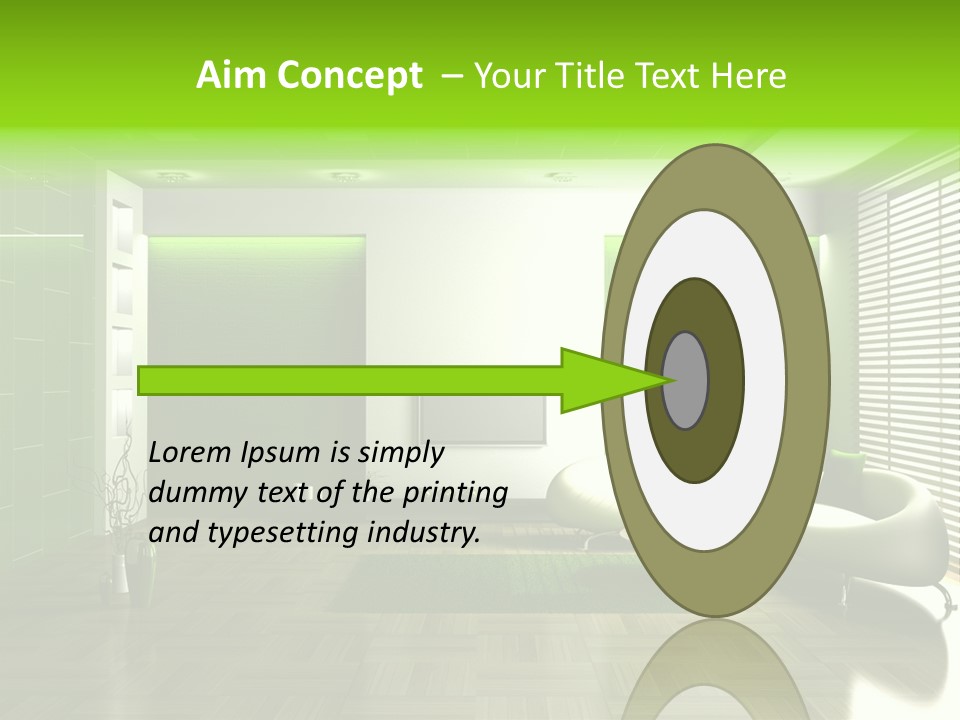 Aim Concept – Your Title Text Here

Lorem Ipsum is simply dummy text of the printing and typesetting industry.